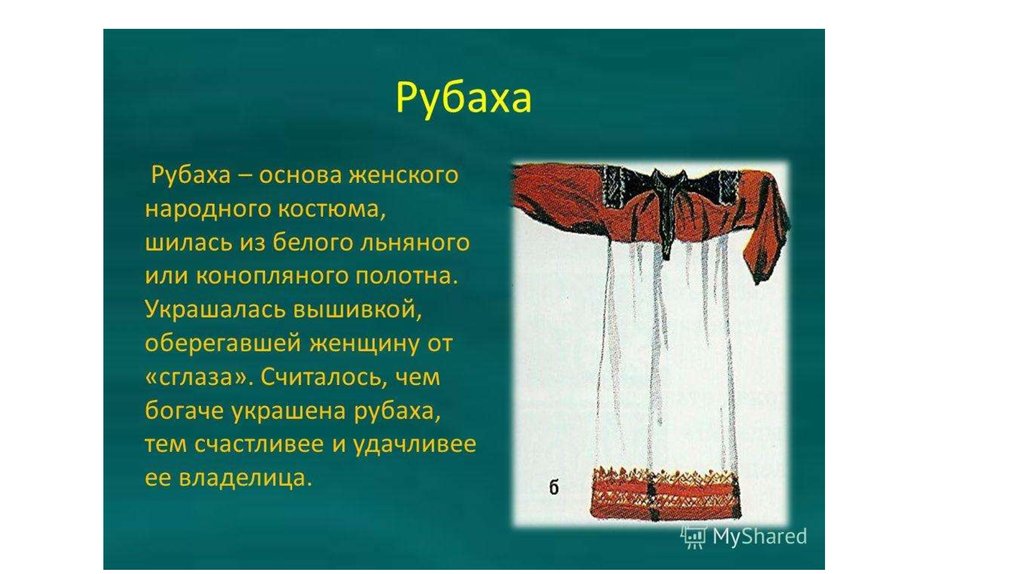 Рубаха

Рубаха – основа женского народного костюма, шилась из белого льняного или конопляного полотна. Украшалась вышивкой, оберегавшей женщину от «сглаза». Считалось, чем богаче украшена рубаха, тем счастливее и удачливее ее владелица.

б

MyShared